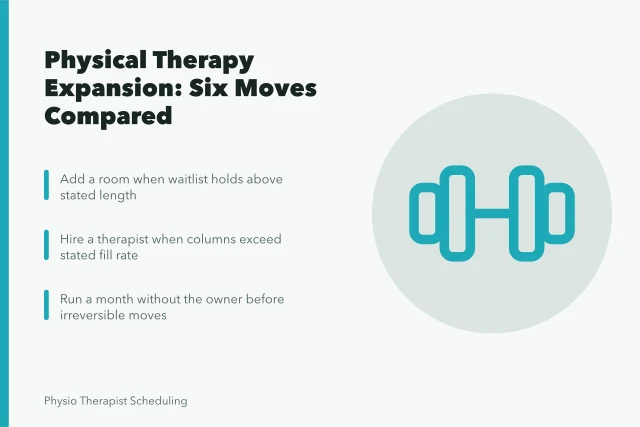 Physical Therapy Expansion: Six Moves Compared

Add a room when waitlist holds above stated length

Hire a therapist when columns exceed stated fill rate

Run a month without the owner before irreversible moves

Physio Therapist Scheduling